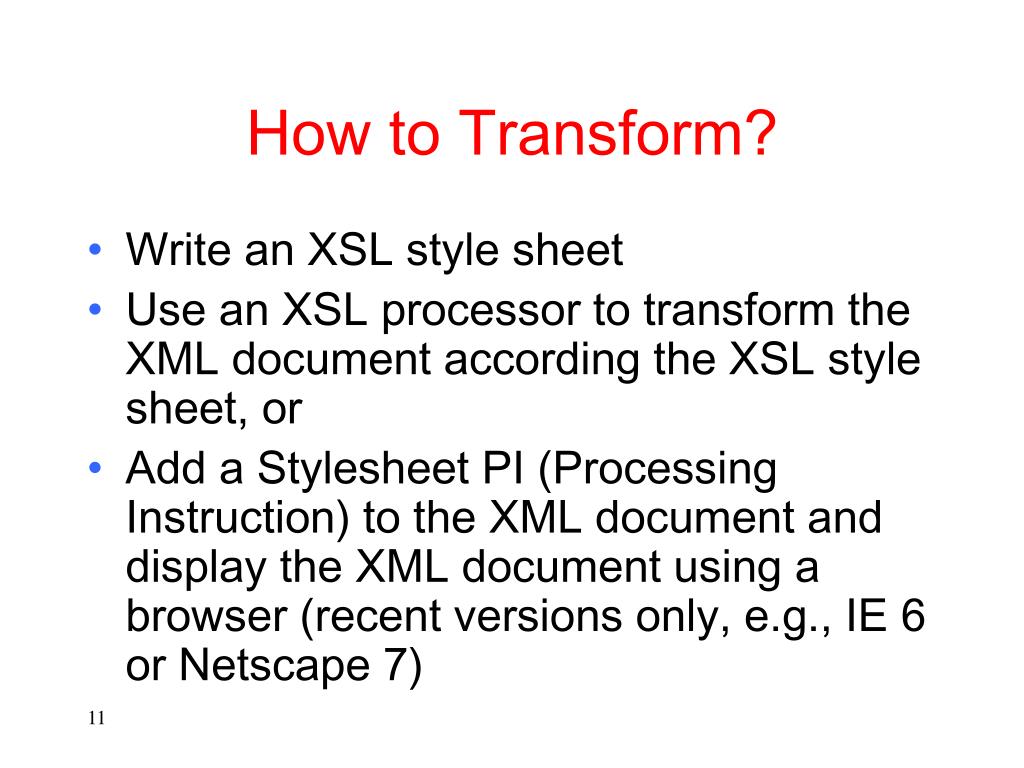 How to Transform?

• Write an XSL style sheet
• Use an XSL processor to transform the XML document according the XSL style sheet, or
• Add a Stylesheet PI (Processing Instruction) to the XML document and display the XML document using a browser (recent versions only, e.g., IE 6 or Netscape 7)

11